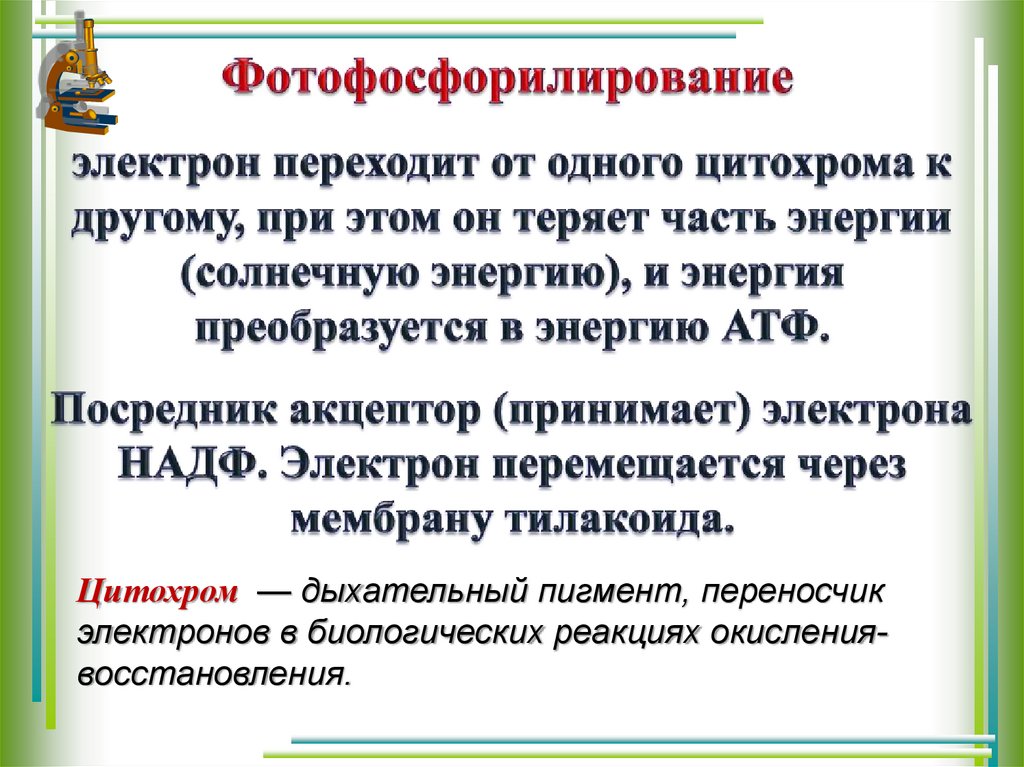 Фотофосфорилирование

электрон переходит от одного цитохрома к другому, при этом он теряет часть энергии (солнечную энергию), и энергия преобразуется в энергию АТФ.

Посредник акцептор (принимает) электрона НАДФ. Электрон перемещается через мембрану тилакоида.

Цитохром — дыхательный пигмент, переносчик электронов в биологических реакциях окисления-восстановления.